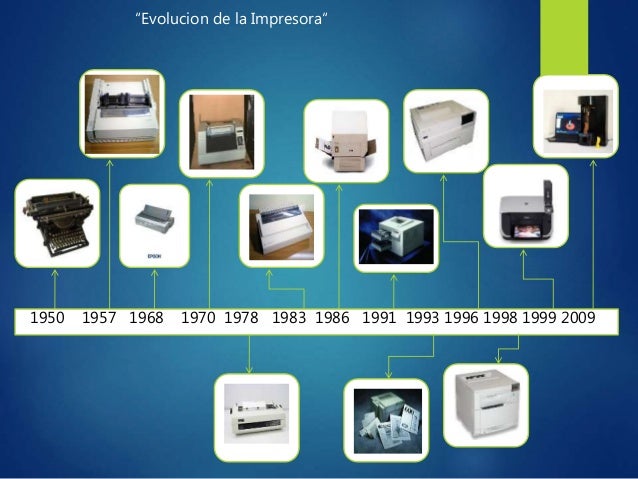 "Evolucion de la Impresora"

EPSON

1950 1957 1968 1970 1978 1983 1986 1991 1993 1996 1998 1999 2009